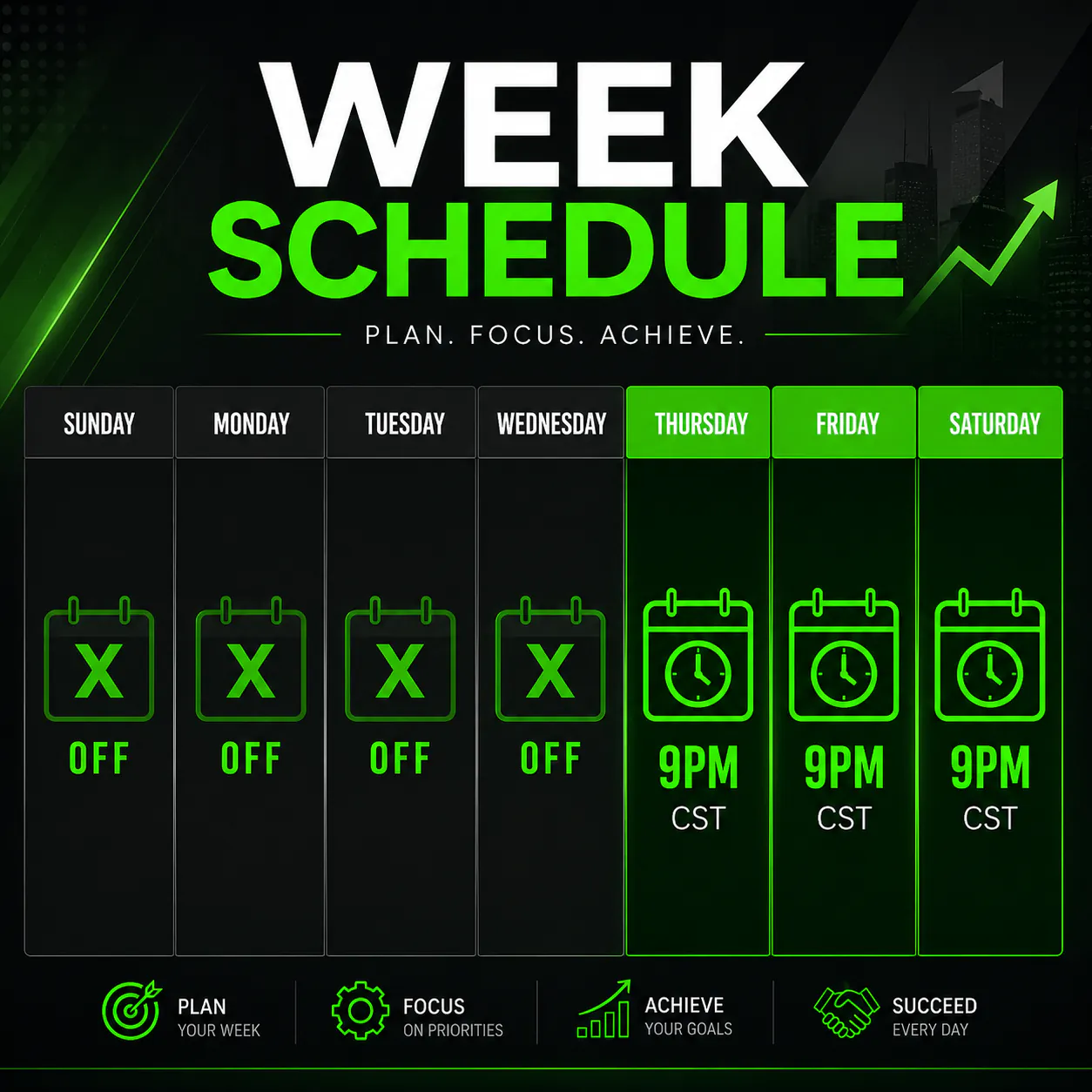 WEEK
SCHEDULE

PLAN. FOCUS. ACHIEVE.

| SUNDAY | MONDAY | TUESDAY | WEDNESDAY | THURSDAY | FRIDAY | SATURDAY |
|---|---|---|---|---|---|---|
| X OFF | X OFF | X OFF | X OFF | 9PM CST | 9PM CST | 9PM CST |

PLAN
YOUR WEEK

FOCUS
ON PRIORITIES

ACHIEVE
YOUR GOALS

SUCCEED
EVERY DAY